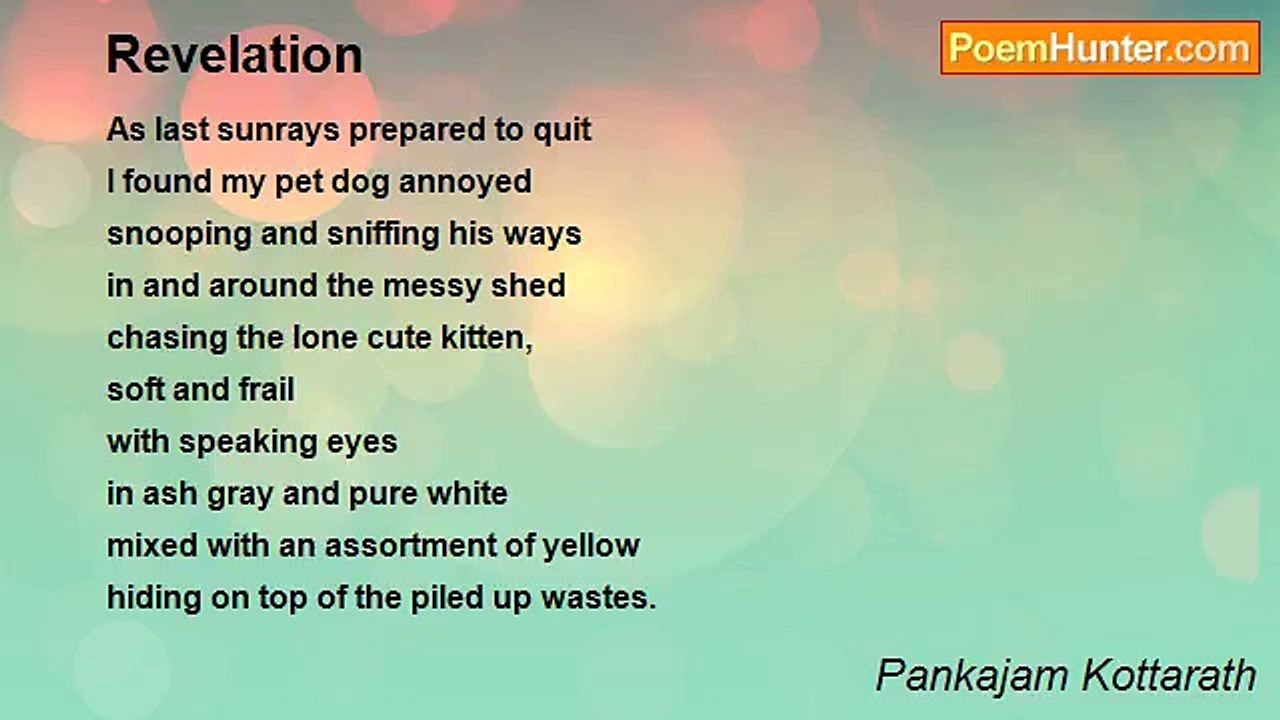 Revelation

PoemHunter.com

As last sunrays prepared to quit
I found my pet dog annoyed
snooping and sniffing his ways
in and around the messy shed
chasing the lone cute kitten,
soft and frail
with speaking eyes
in ash gray and pure white
mixed with an assortment of yellow
hiding on top of the piled up wastes.

Pankajam Kottarath